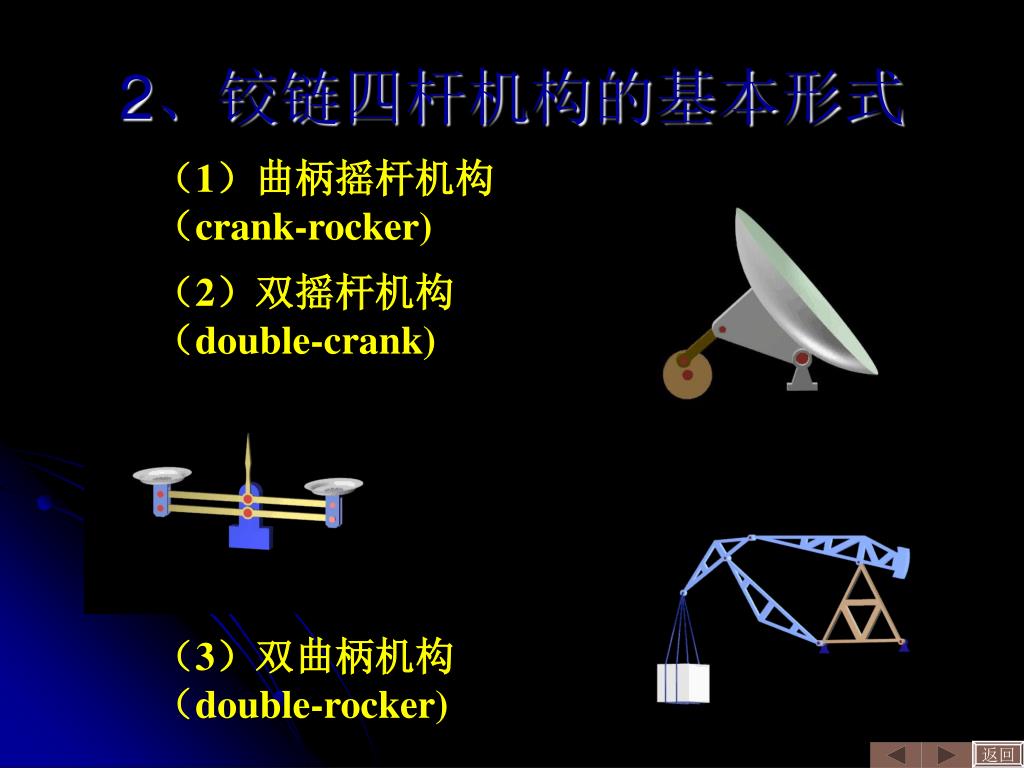 2、铰链四杆机构的基本形式

（1）曲柄摇杆机构
（crank-rocker)

（2）双摇杆机构
（double-crank)

（3）双曲柄机构
（double-rocker)

返回